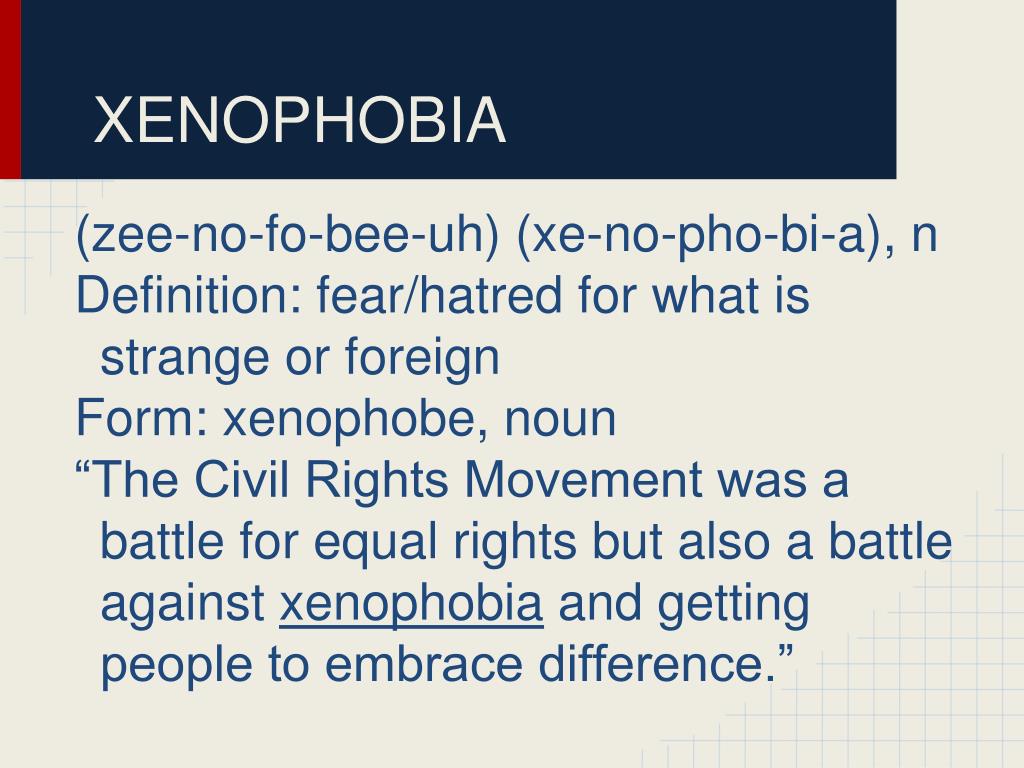 XENOPHOBIA

(zee-no-fo-bee-uh) (xe-no-pho-bi-a), n

Definition: fear/hatred for what is strange or foreign

Form: xenophobe, noun

“The Civil Rights Movement was a battle for equal rights but also a battle against xenophobia and getting people to embrace difference.”